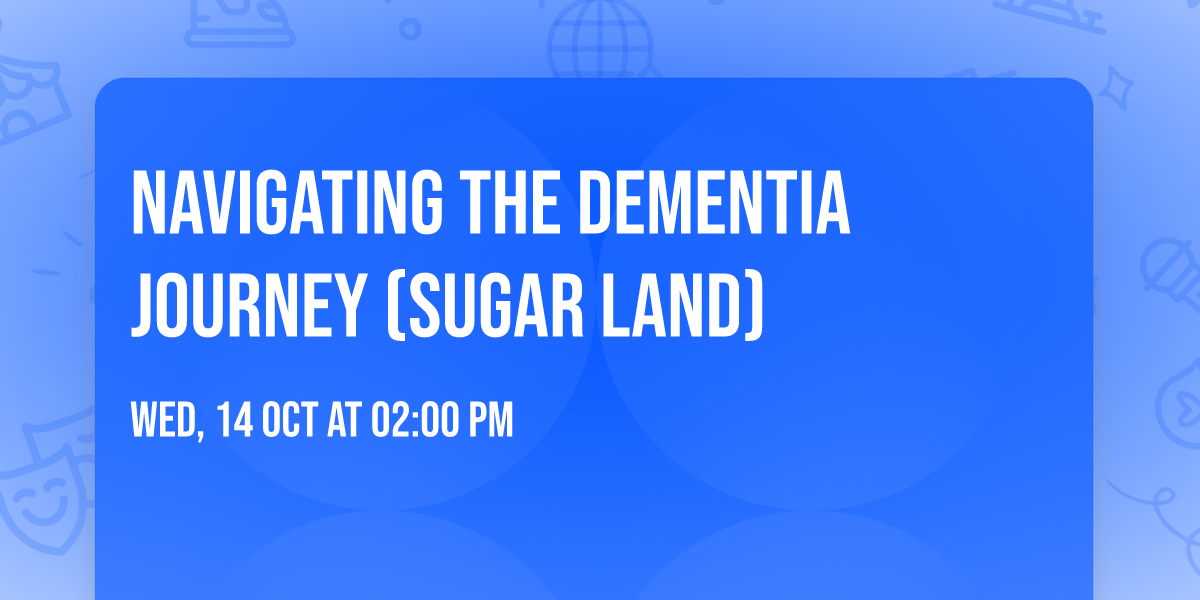 NAVIGATING THE DEMENTIA JOURNEY (SUGAR LAND)

WED, 14 OCT AT 02:00 PM